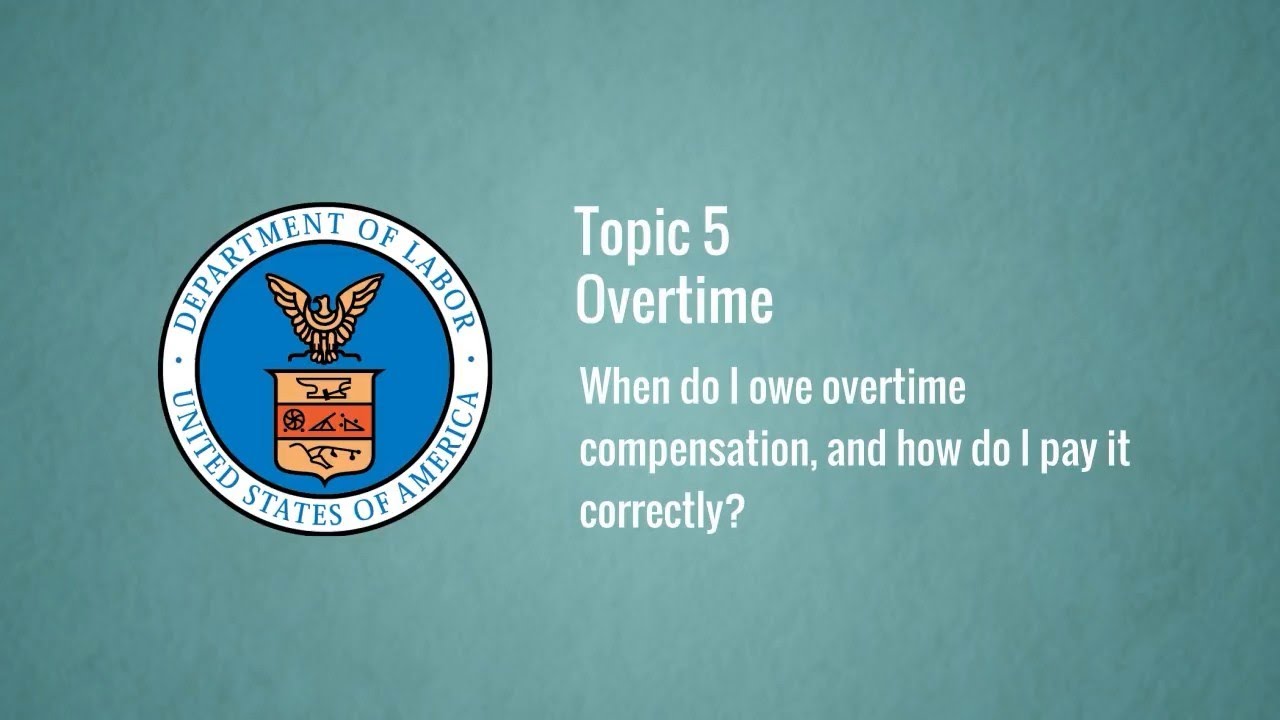 DEPARTMENT OF LABOR
UNITED STATES OF AMERICA

Topic 5
Overtime

When do I owe overtime compensation, and how do I pay it correctly?